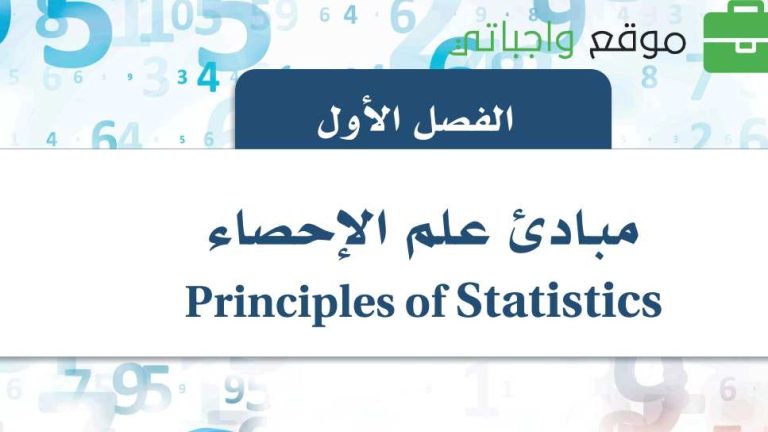 موقع واجباتي

الفصل الأول

مبادئ علم الإحصاء
Principles of Statistics